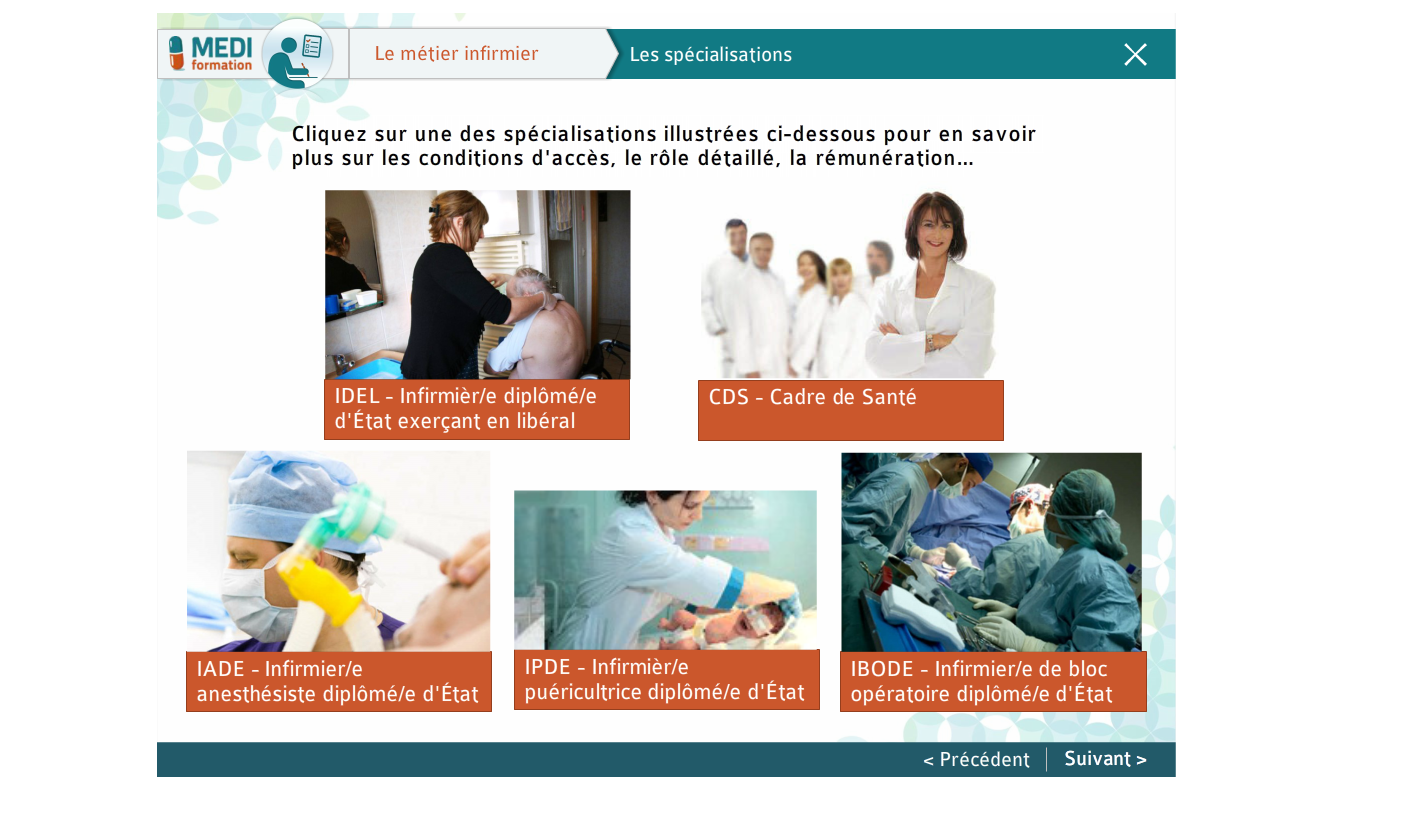 MEDI formation

Le métier infirmier

Les spécialisations

Cliquez sur une des spécialisations illustrées ci-dessous pour en savoir plus sur les conditions d'accès, le rôle détaillé, la rémunération...

IDEL - Infirmièr/e diplômé/e d'État exerçant en libéral

CDS - Cadre de Santé

IADE - Infirmier/e anesthésiste diplômé/e d'État

IPDE - Infirmièr/e puéricultrice diplômé/e d'État

IBODE - Infirmier/e de bloc opératoire diplômé/e d'État

< Précédent

Suivant >